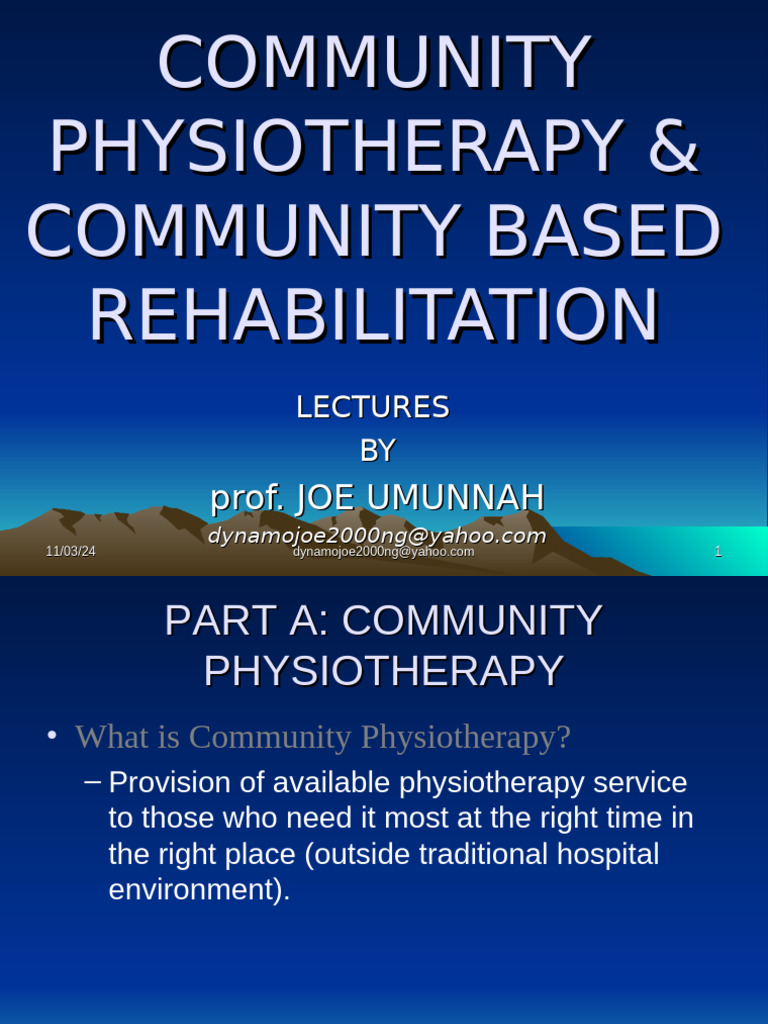 COMMUNITY PHYSIOTHERAPY & COMMUNITY BASED REHABILITATION

LECTURES
BY
prof. JOE UMUNNAH
dynamojoe2000ng@yahoo.com

11/03/24 dynamojoe2000ng@yahoo.com 1

PART A: COMMUNITY PHYSIOTHERAPY

• What is Community Physiotherapy?
– Provision of available physiotherapy service to those who need it most at the right time in the right place (outside traditional hospital environment).